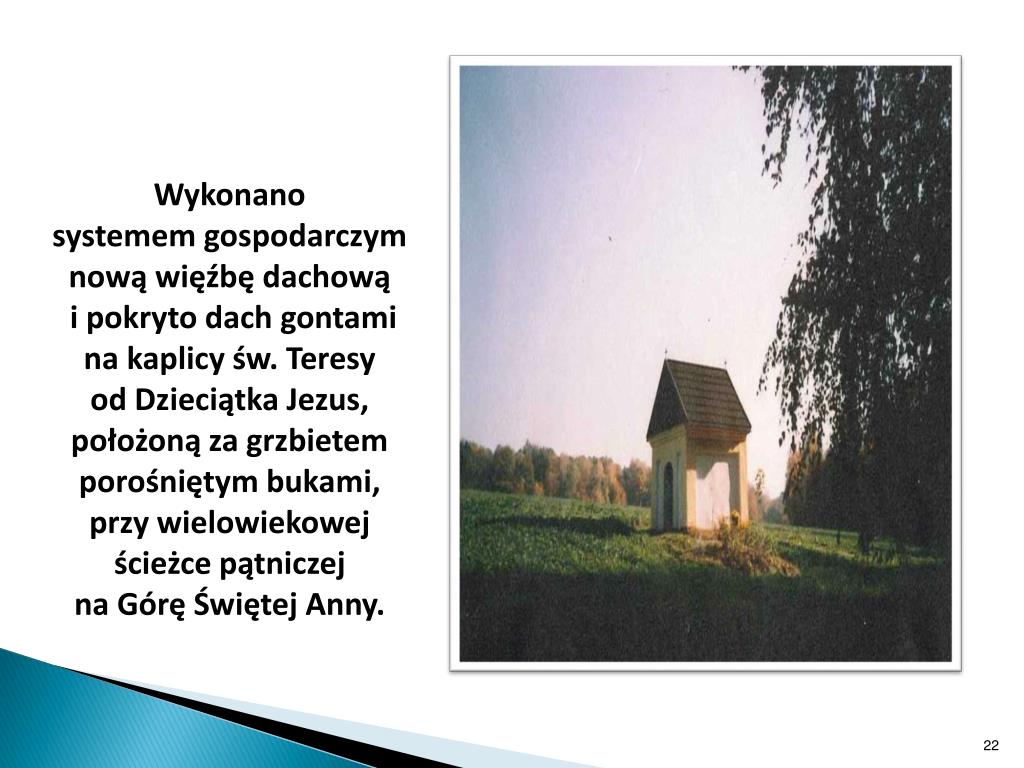 Wykonano systemem gospodarczym nową więźbę dachową i pokryto dach gontami na kaplicy św. Teresy od Dzieciątka Jezus, położoną za grzbietem porośniętym bukami, przy wielowiekowej ścieżce pątniczej na Górę Świętej Anny.

22